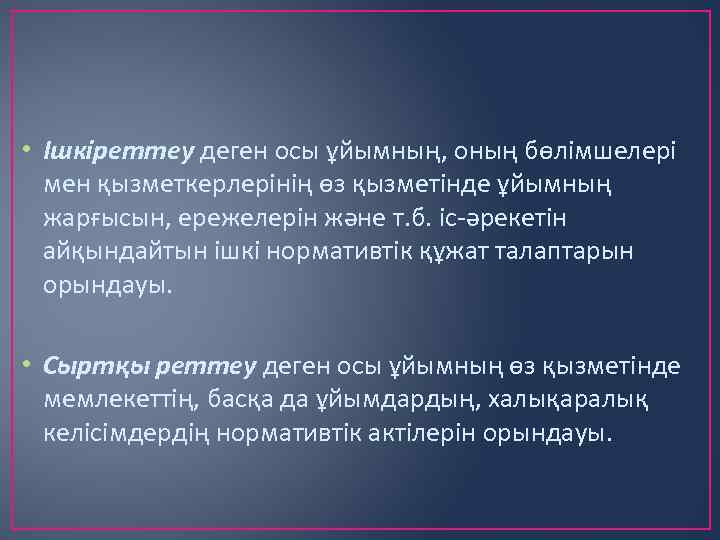 • Ішкіреттеу деген осы ұйымның, оның бөлімшелері мен қызметкерлерінің өз қызметінде ұйымның жарғысын, ережелерін және т.б. іс-әрекетін айқындайтын ішкі нормативтік құжат талаптарын орындауы.

• Сыртқы реттеу деген осы ұйымның өз қызметінде мемлекеттің, басқа да ұйымдардың, халықаралық келісімдердің нормативтік актілерін орындауы.